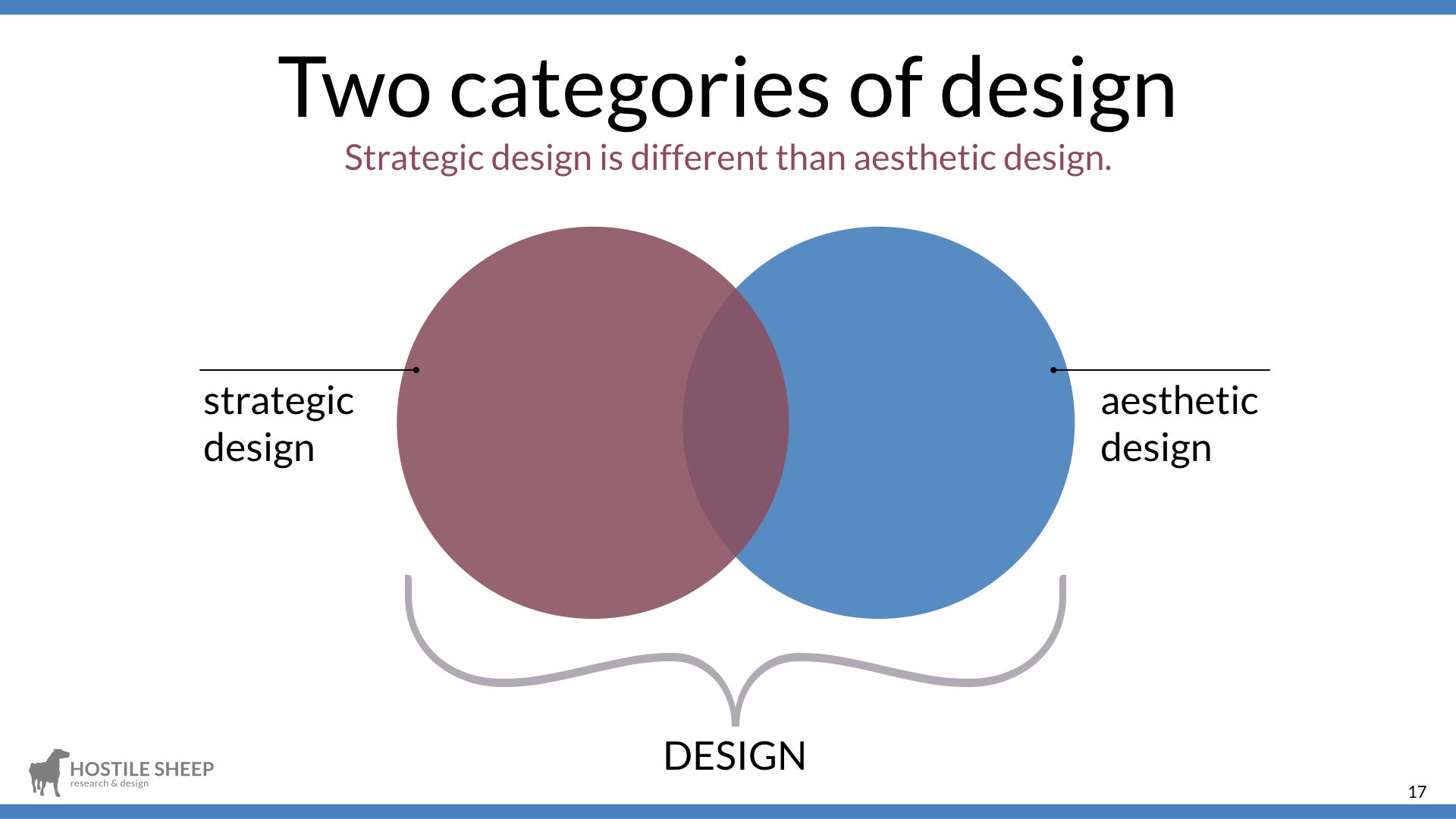 Two categories of design

Strategic design is different than aesthetic design.

strategic design

aesthetic design

DESIGN

HOSTILE SHEEP
research & design

17